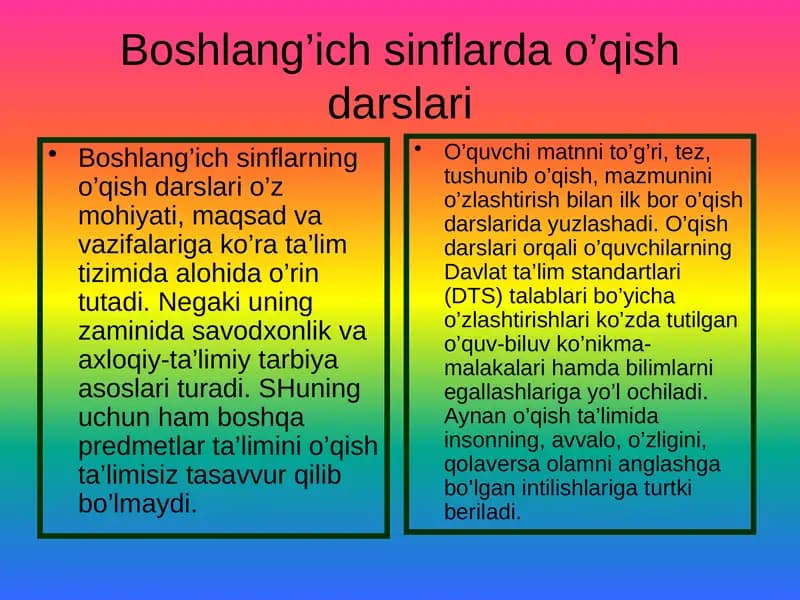 Boshlang’ich sinflarda o’qish darslari

• Boshlang’ich sinflarning o’qish darslari o’z mohiyati, maqsad va vazifalariga ko’ra ta’lim tizimida alohida o’rin tutadi. Negaki uning zaminida savodxonlik va axloqiy-ta’limiy tarbiya asoslari turadi. SHuning uchun ham boshqa predmetlar ta’limini o’qish ta’limisiz tasavvur qilib bo’lmaydi.

• O’quvchi matnni to’g’ri, tez, tushunib o’qish, mazmunini o’zlashtirish bilan ilk bor o’qish darslarida yuzlashadi. O’qish darslari orqali o’quvchilarning Davlat ta’lim standartlari (DTS) talablari bo’yicha o’zlashtirishlari ko’zda tutilgan o’quv-biluv ko’nikma-malakalari hamda bilimlarni egallashlariga yo’l ochiladi. Aynan o’qish ta’limida insonning, avvalo, o’zligini, qolaversa olamni anglashga bo’lgan intilishlariga turtki beriladi.